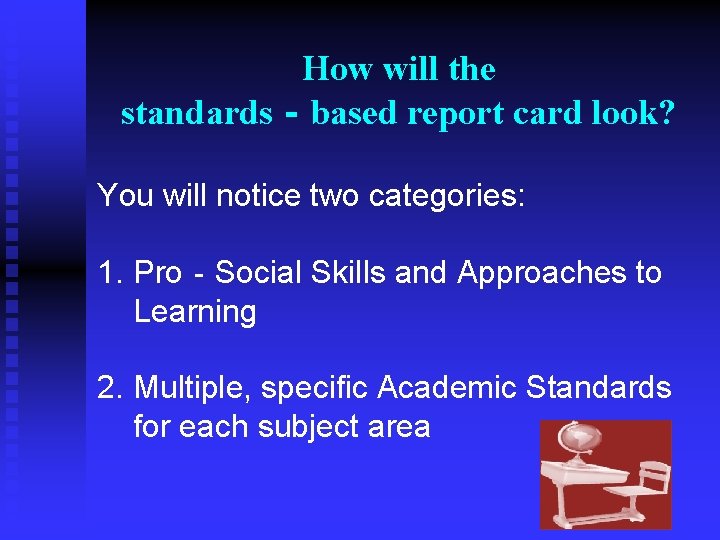 How will the standards - based report card look?

You will notice two categories:

1. Pro - Social Skills and Approaches to Learning

2. Multiple, specific Academic Standards for each subject area